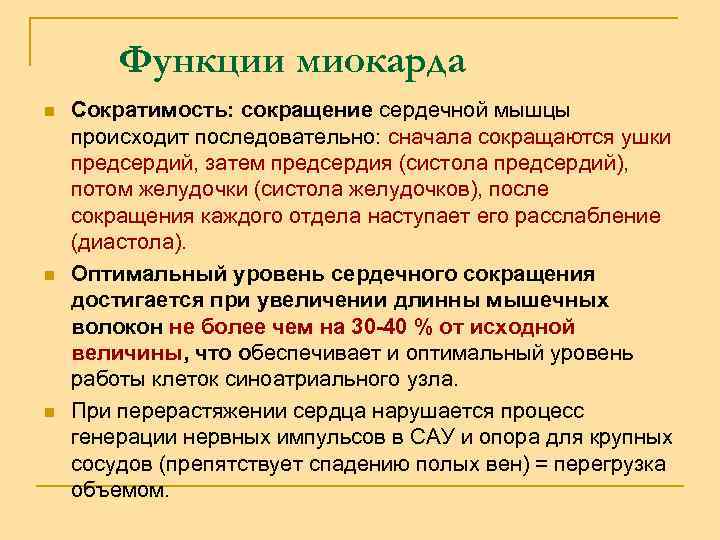 Функции миокарда

Сократимость: сокращение сердечной мышцы происходит последовательно: сначала сокращаются ушки предсердий, затем предсердия (систола предсердий), потом желудочки (систола желудочков), после сокращения каждого отдела наступает его расслабление (диастола).

Оптимальный уровень сердечного сокращения достигается при увеличении длинны мышечных волокон не более чем на 30-40 % от исходной величины, что обеспечивает и оптимальный уровень работы клеток синоатриального узла.

При перерастяжении сердца нарушается процесс генерации нервных импульсов в САУ и опора для крупных сосудов (препятствует спадению полых вен) = перегрузка объемом.